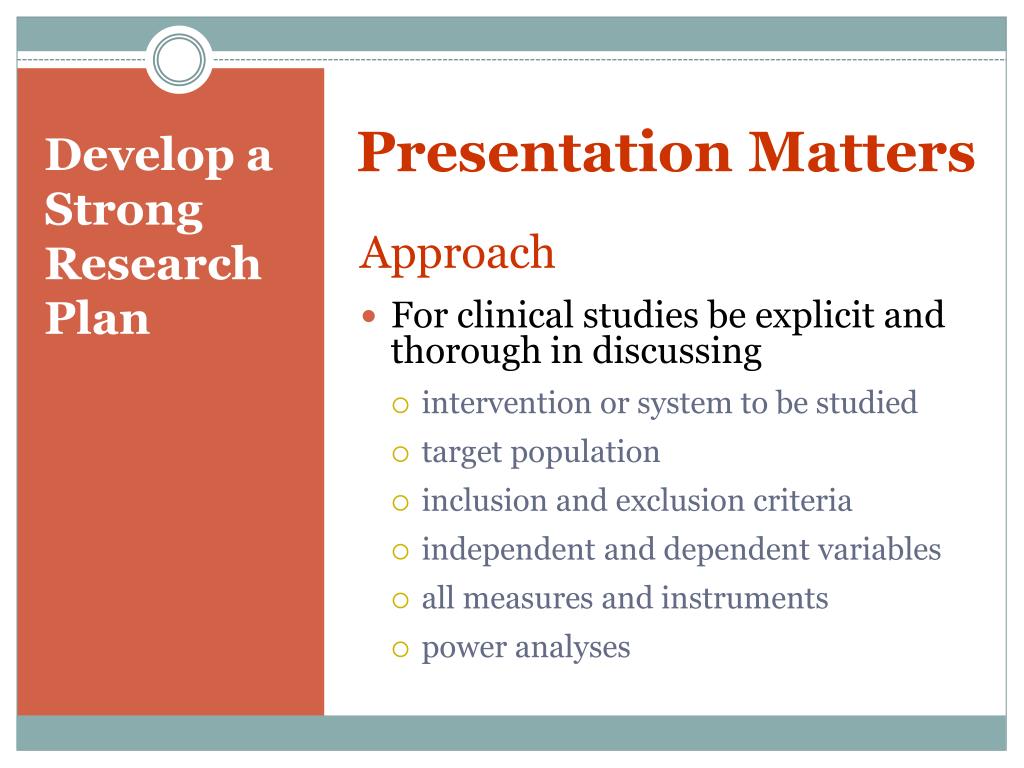 Develop a Strong Research Plan

Presentation Matters

Approach

For clinical studies be explicit and thorough in discussing

intervention or system to be studied

target population

inclusion and exclusion criteria

independent and dependent variables

all measures and instruments

power analyses